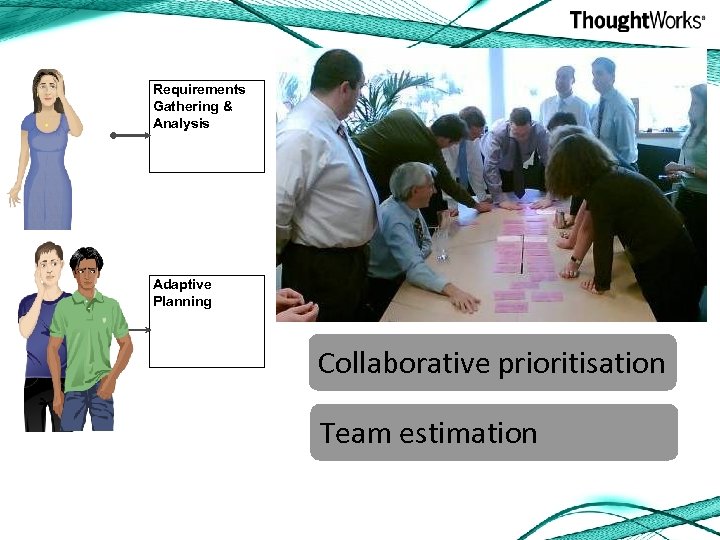 ThoughtWorks®

Requirements Gathering & Analysis

Adaptive Planning

Collaborative prioritisation

Team estimation